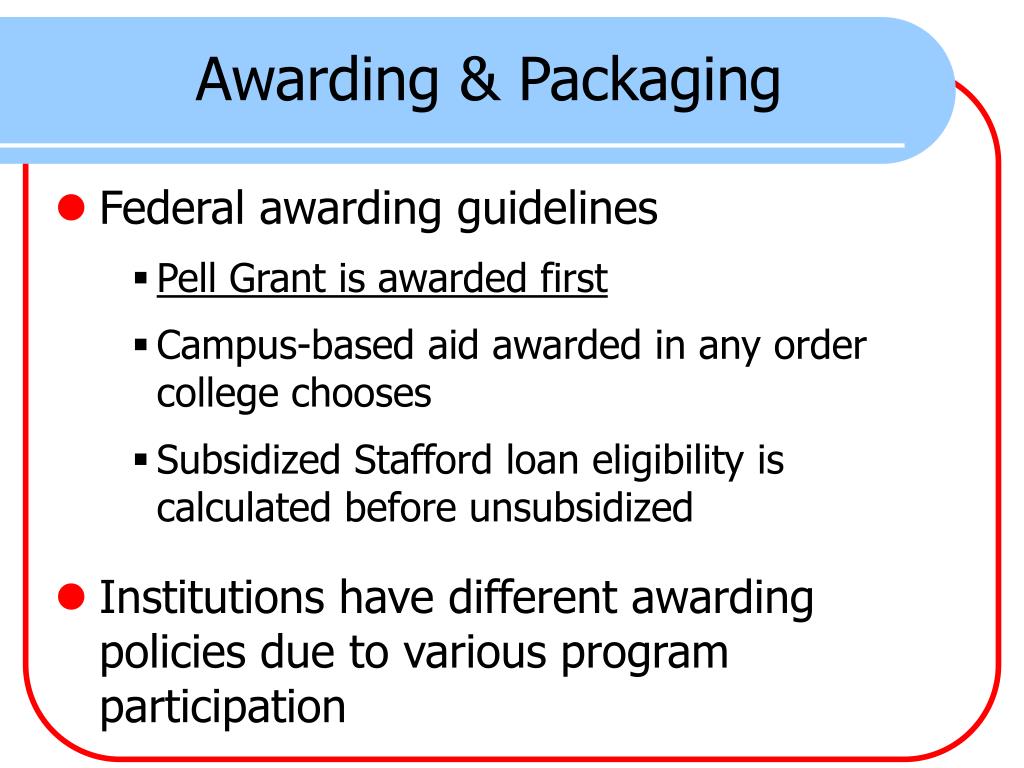 Awarding & Packaging

- Federal awarding guidelines
  - Pell Grant is awarded first
  - Campus-based aid awarded in any order college chooses
  - Subsidized Stafford loan eligibility is calculated before unsubsidized
- Institutions have different awarding policies due to various program participation